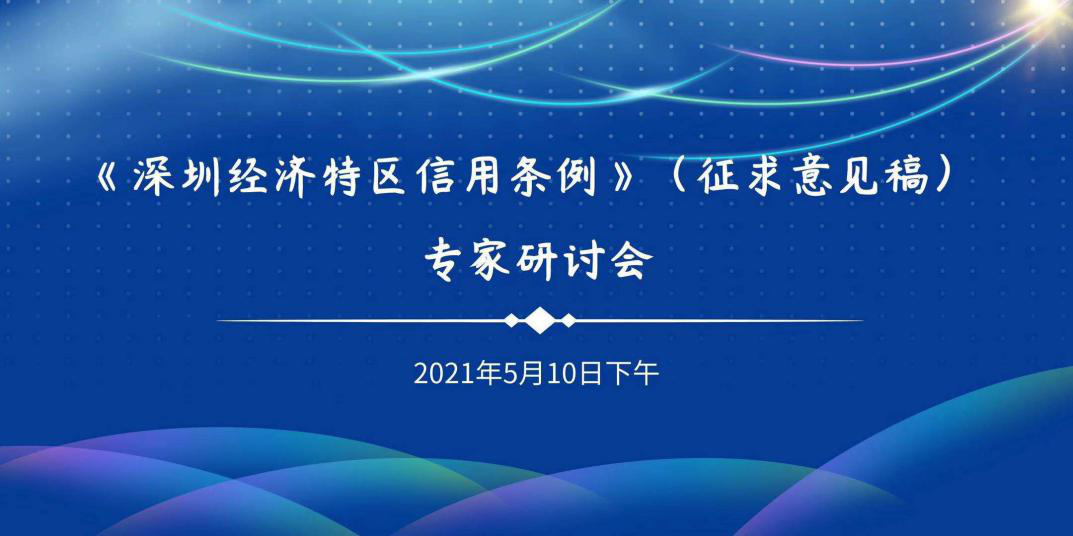 《深圳经济特区信用条例》（征求意见稿）

专家研讨会

2021年5月10日下午